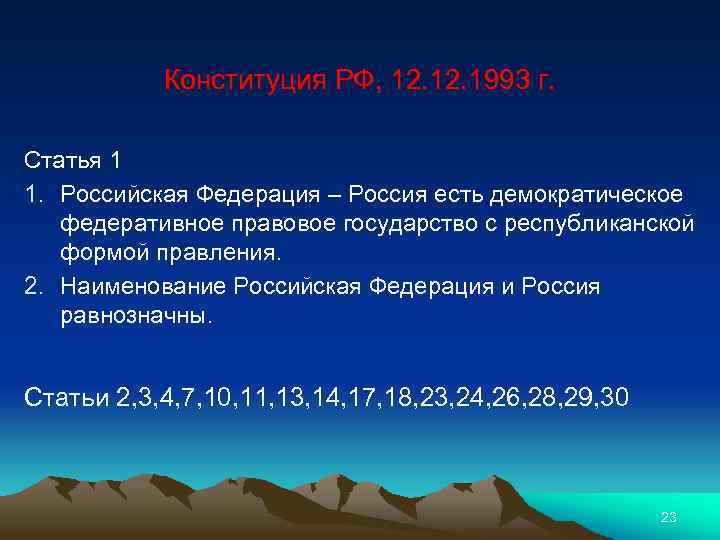 Конституция РФ, 12.12.1993 г.

Статья 1

1. Российская Федерация – Россия есть демократическое федеративное правовое государство с республиканской формой правления.

2. Наименование Российская Федерация и Россия равнозначны.

Статьи 2,3,4,7,10,11,13,14,17,18,23,24,26,28,29,30

23